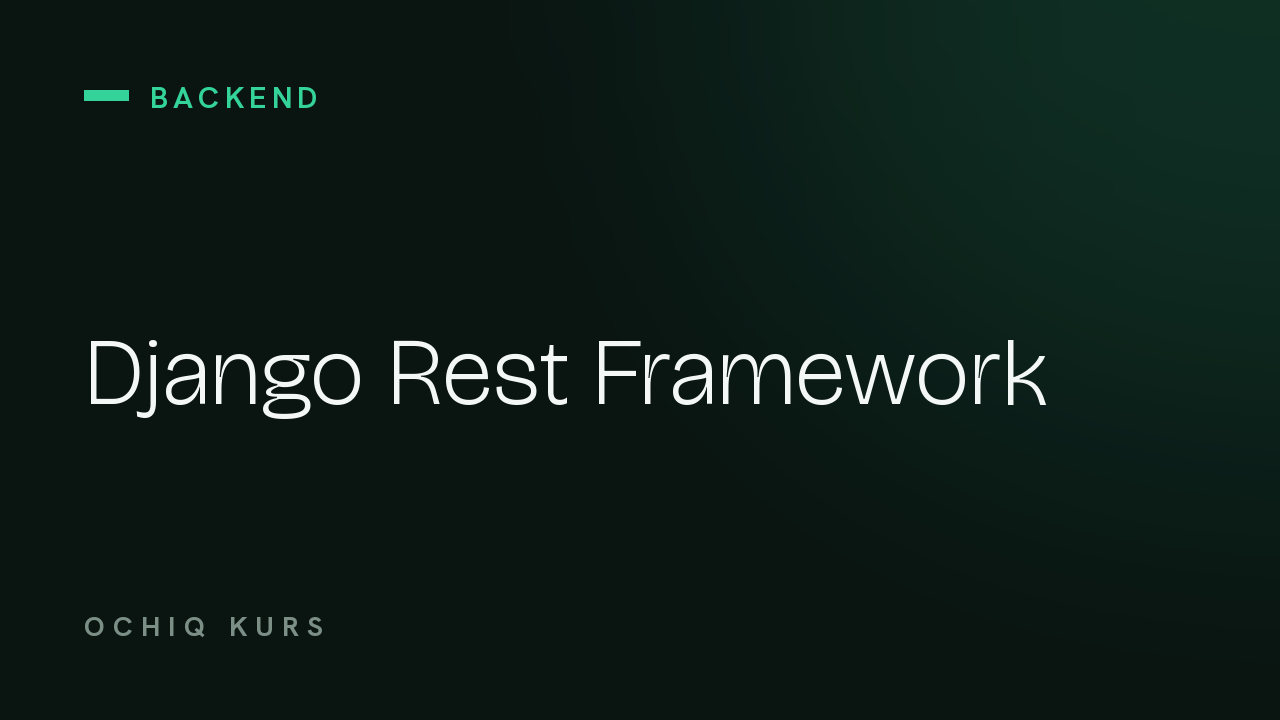 BACKEND

Django Rest Framework

OCHIQ KURS